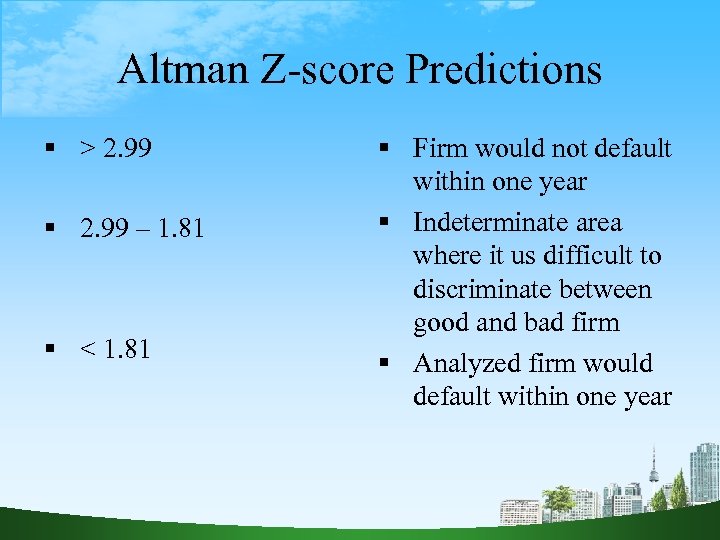 Altman Z-score Predictions

▪ > 2.99

▪ 2.99 – 1.81

▪ < 1.81

▪ Firm would not default within one year

▪ Indeterminate area where it us difficult to discriminate between good and bad firm

▪ Analyzed firm would default within one year